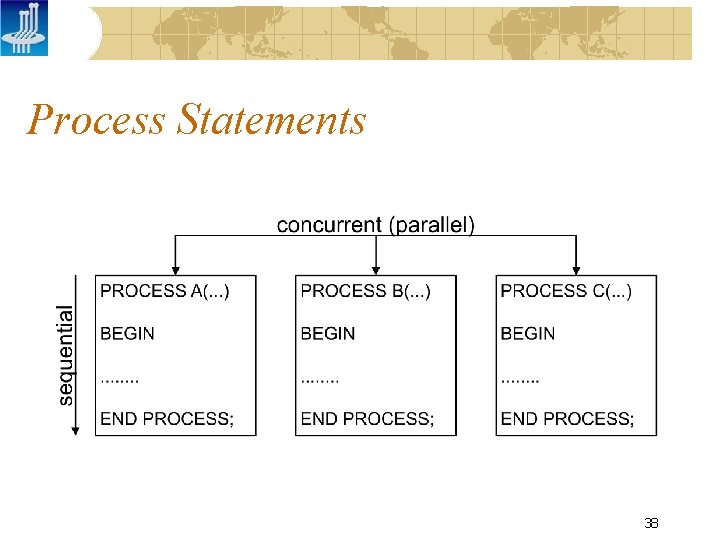 Process Statements

concurrent (parallel)

sequential

PROCESS A(...)

BEGIN

........

END PROCESS;

PROCESS B(...)

BEGIN

........

END PROCESS;

PROCESS C(...)

BEGIN

........

END PROCESS;

38